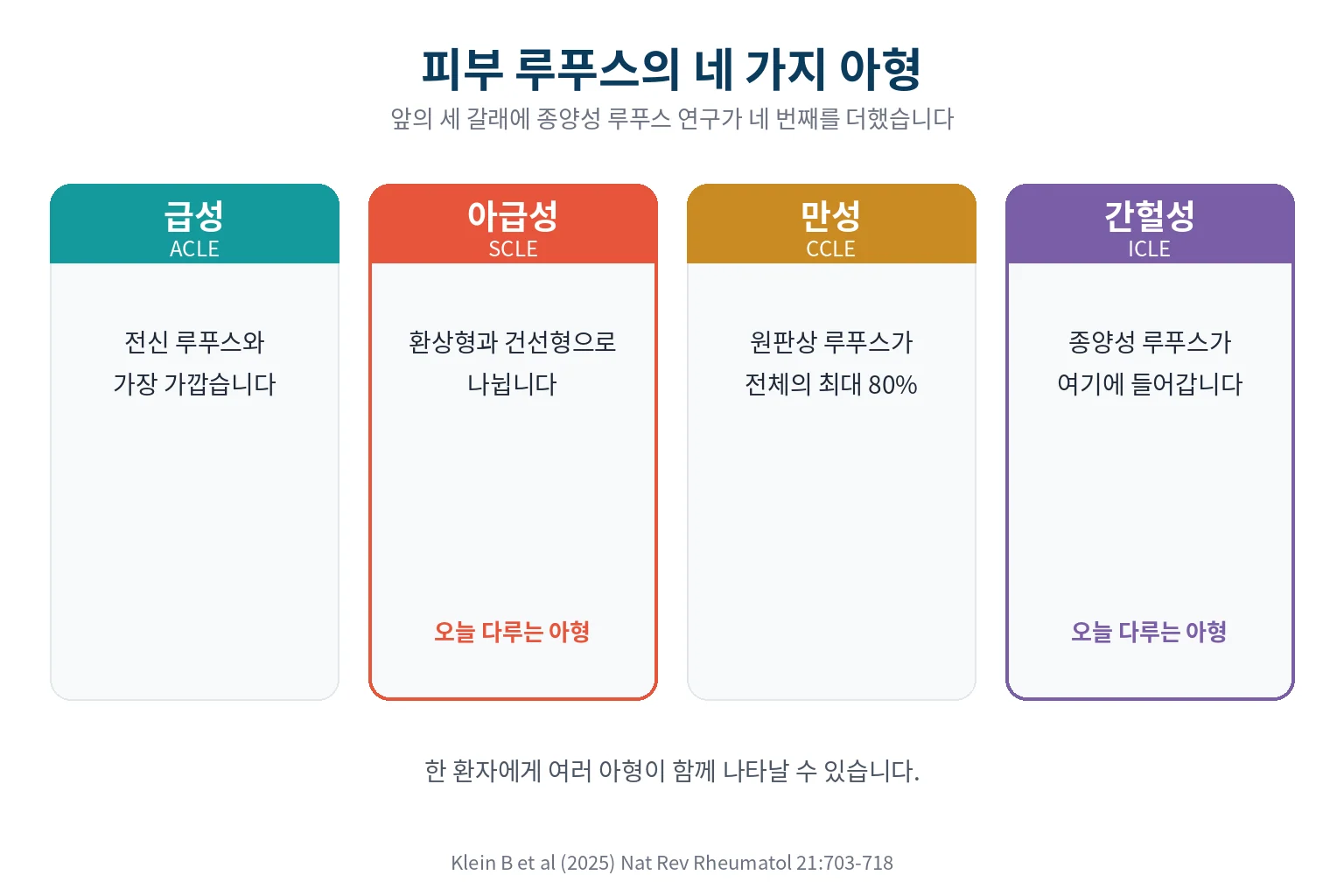 피부 루푸스의 네 가지 아형

앞의 세 갈래에 종양성 루푸스 연구가 네 번째를 더했습니다

급성
ACLE

전신 루푸스와 가장 가깝습니다

아급성
SCLE

환상형과 건선형으로 나뉩니다

오늘 다루는 아형

만성
CCLE

원판상 루푸스가 전체의 최대 80%

간헐성
ICLE

종양성 루푸스가 여기에 들어갑니다

오늘 다루는 아형

한 환자에게 여러 아형이 함께 나타날 수 있습니다.

Klein B et al (2025) Nat Rev Rheumatol 21:703-718